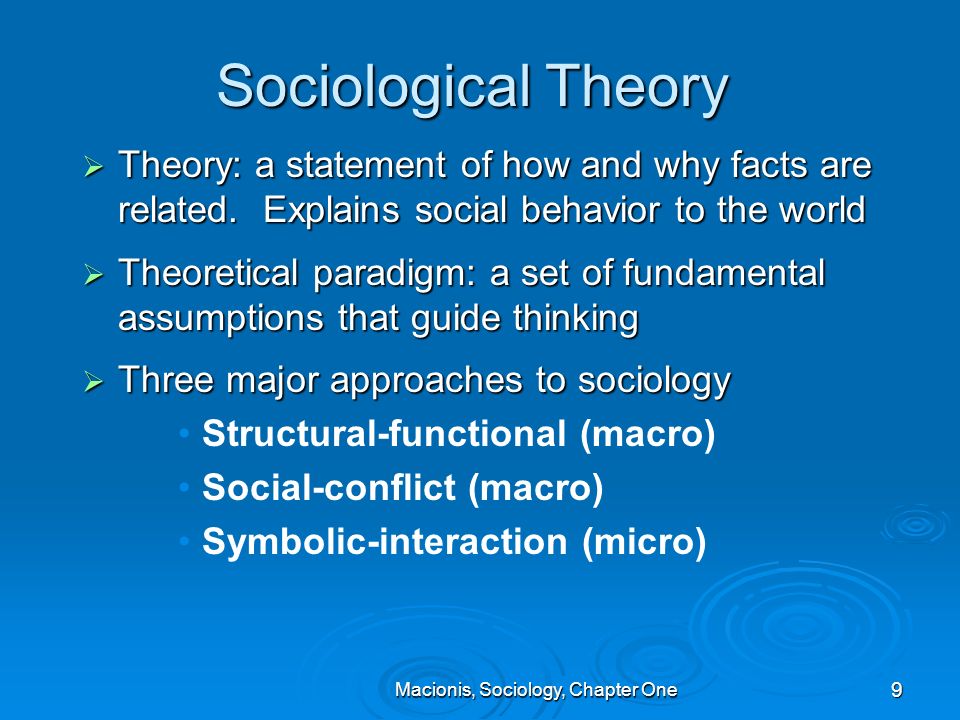 Sociological Theory

➢ Theory: a statement of how and why facts are related. Explains social behavior to the world

➢ Theoretical paradigm: a set of fundamental assumptions that guide thinking

➢ Three major approaches to sociology
• Structural-functional (macro)
• Social-conflict (macro)
• Symbolic-interaction (micro)

Macionis, Sociology, Chapter One

9